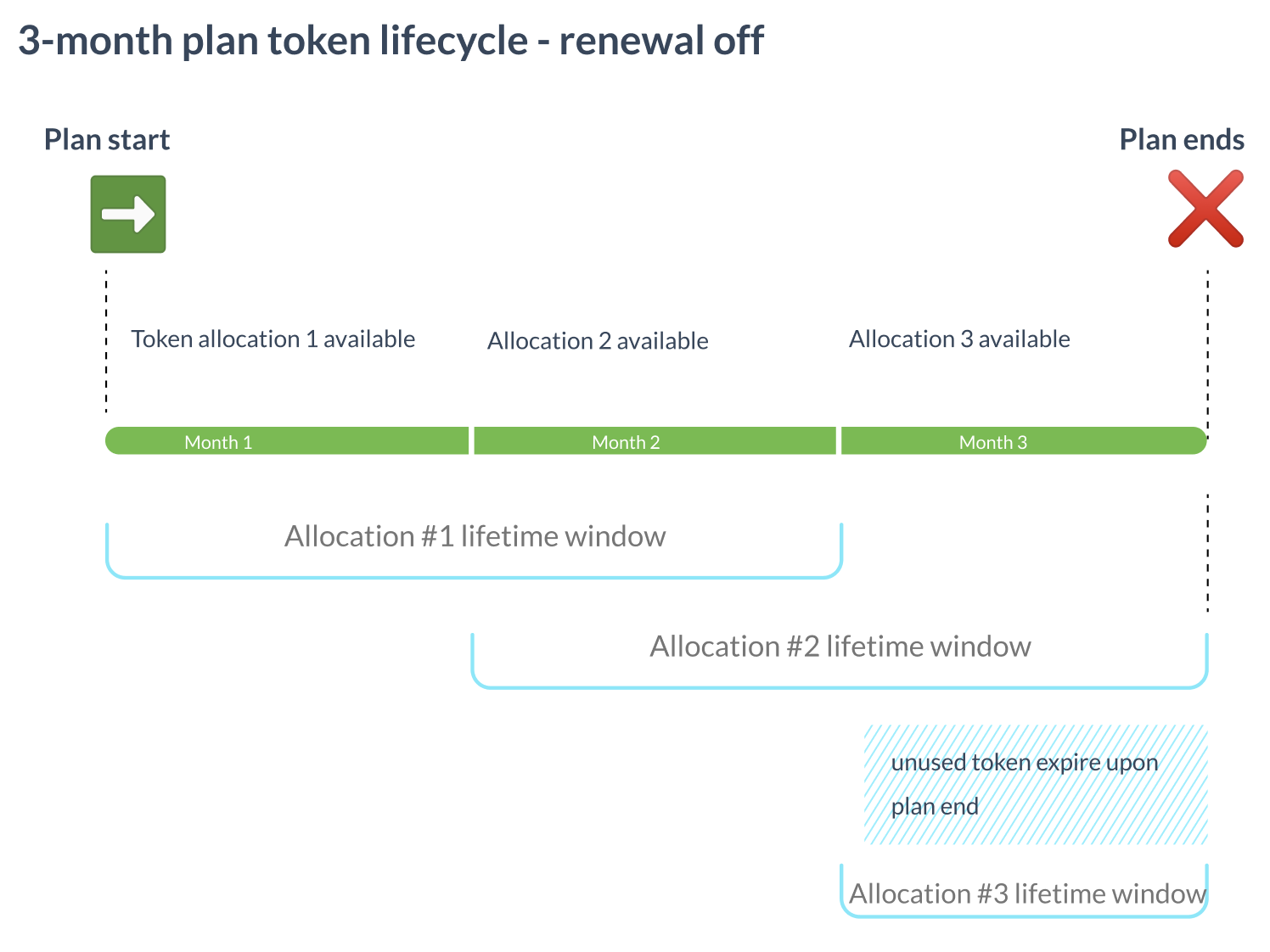 3-month plan token lifecycle - renewal off

Plan start

Plan ends

Token allocation 1 available

Allocation 2 available

Allocation 3 available

Month 1

Month 2

Month 3

Allocation #1 lifetime window

Allocation #2 lifetime window

unused token expire upon plan end

Allocation #3 lifetime window